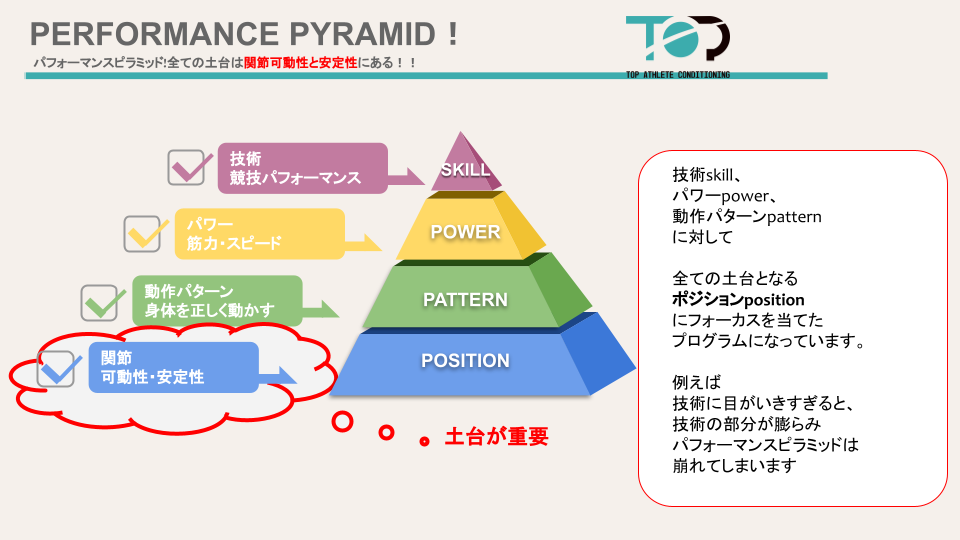 PERFORMANCE PYRAMID！

パフォーマンスピラミッド!全ての土台は関節可動性と安定性にある！！

TOP

TOP ATHLETE CONDITIONING

技術
競技パフォーマンス

パワー
筋力・スピード

動作パターン
身体を正しく動かす

関節
可動性・安定性

SKILL

POWER

PATTERN

POSITION

土台が重要

技術skill、
パワーpower、
動作パターンpattern
に対して

全ての土台となる
ポジションposition
にフォーカスを当てた
プログラムになっています。

例えば
技術に目がいきすぎると、
技術の部分が膨らみ
パフォーマンスピラミッドは
崩れてしまいます